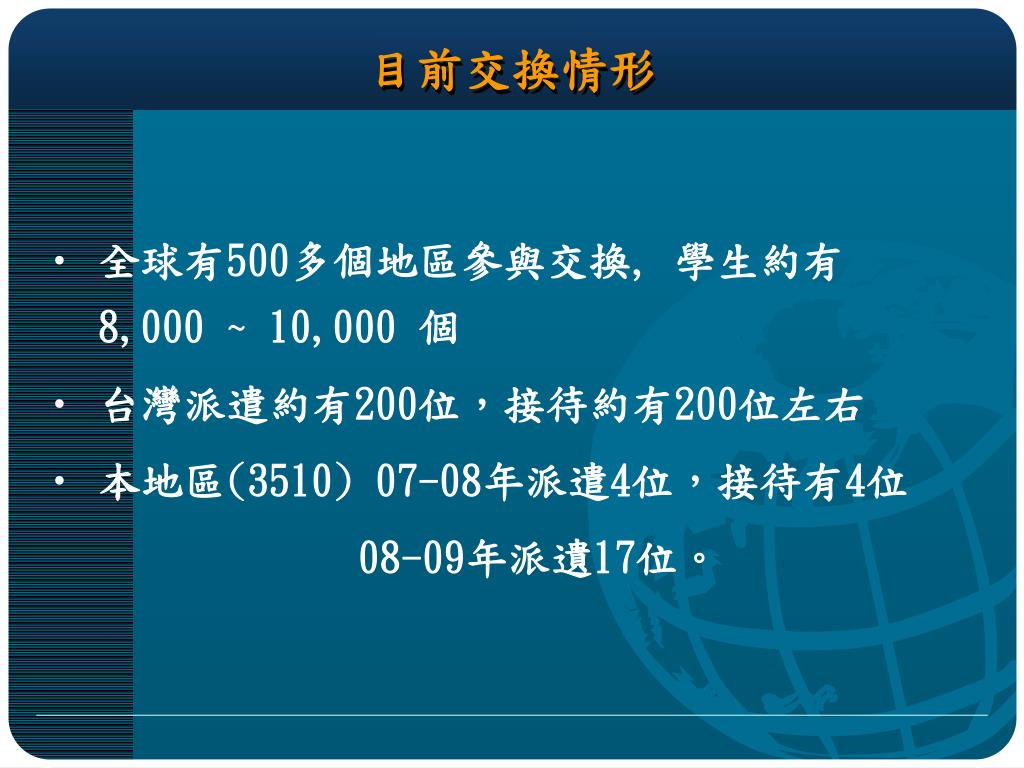 目前交換情形

• 全球有500多個地區參與交換, 學生約有 8,000 ~ 10,000 個

• 台灣派遣約有200位，接待約有200位左右

• 本地區(3510) 07-08年派遣4位，接待有4位

08-09年派遣17位。